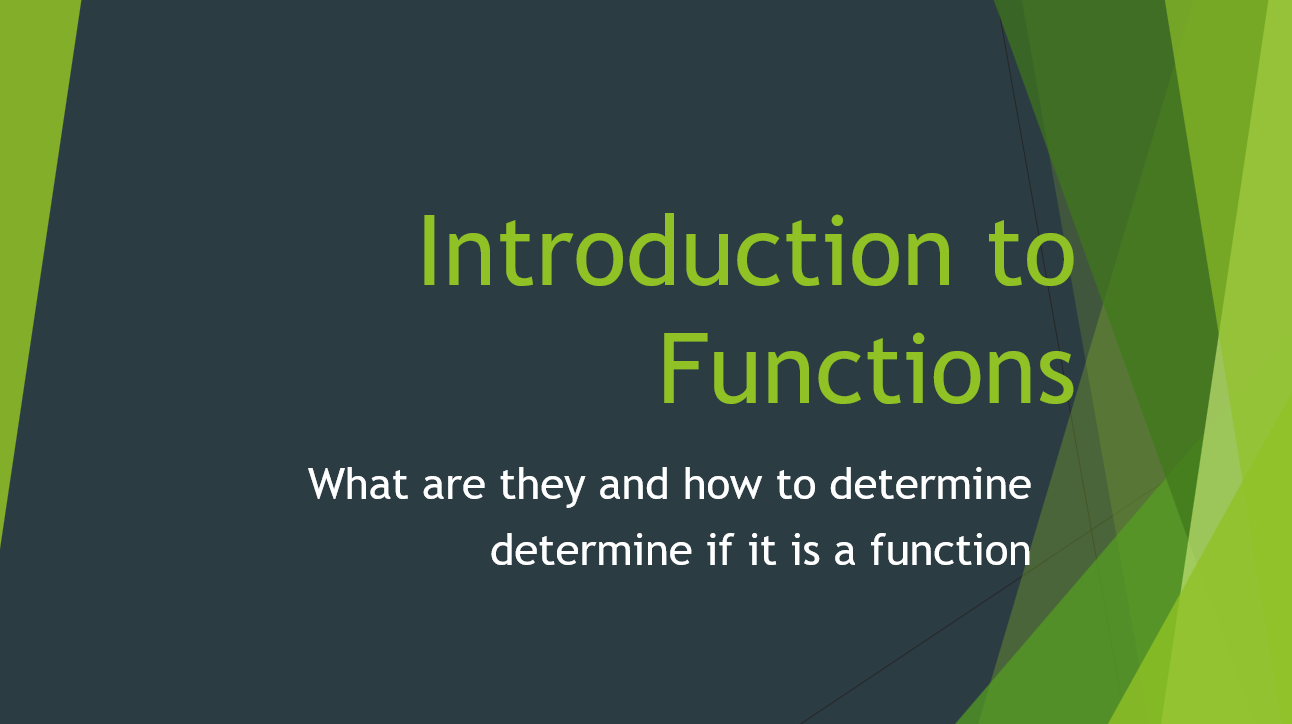 Introduction to Functions

What are they and how to determine determine if it is a function